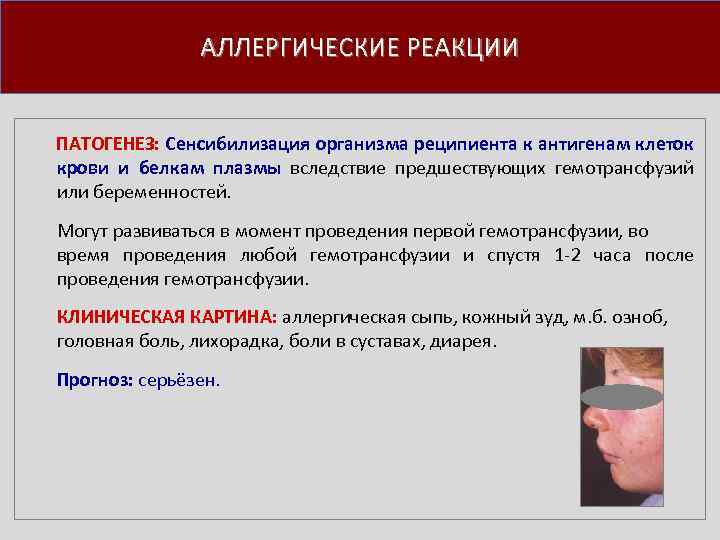 АЛЛЕРГИЧЕСКИЕ РЕАКЦИИ

ПАТОГЕНЕЗ: Сенсибилизация организма реципиента к антигенам клеток крови и белкам плазмы вследствие предшествующих гемотрансфузий или беременностей.

Могут развиваться в момент проведения первой гемотрансфузии, во время проведения любой гемотрансфузии и спустя 1-2 часа после проведения гемотрансфузии.

КЛИНИЧЕСКАЯ КАРТИНА: аллергическая сыпь, кожный зуд, м.б. озноб, головная боль, лихорадка, боли в суставах, диарея.

Прогноз: серьёзен.